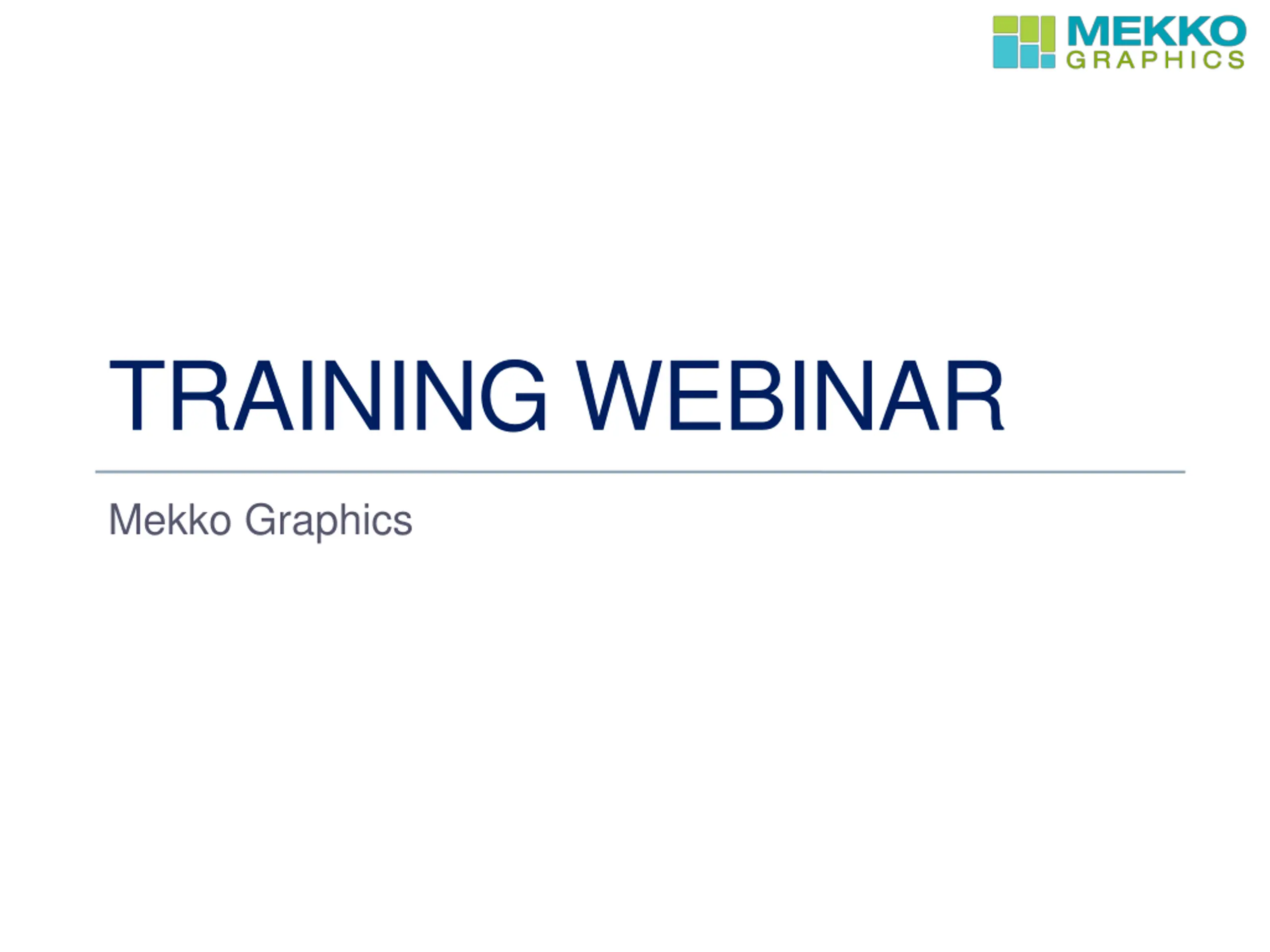 MEKKO GRAPHICS

TRAINING WEBINAR

Mekko Graphics